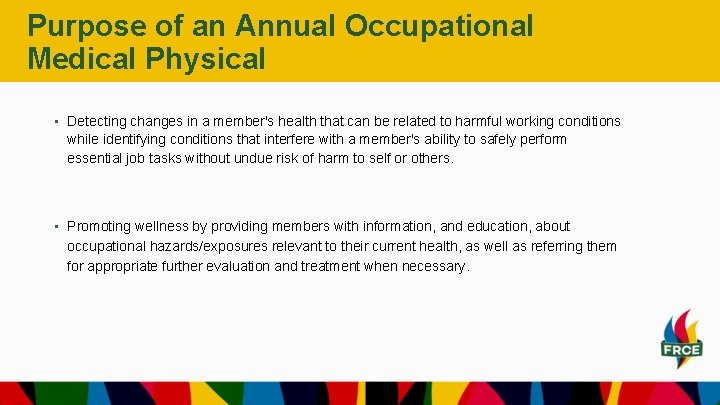 Purpose of an Annual Occupational Medical Physical

▪ Detecting changes in a member's health that can be related to harmful working conditions while identifying conditions that interfere with a member's ability to safely perform essential job tasks without undue risk of harm to self or others.

▪ Promoting wellness by providing members with information, and education, about occupational hazards/exposures relevant to their current health, as well as referring them for appropriate further evaluation and treatment when necessary.

FRCE